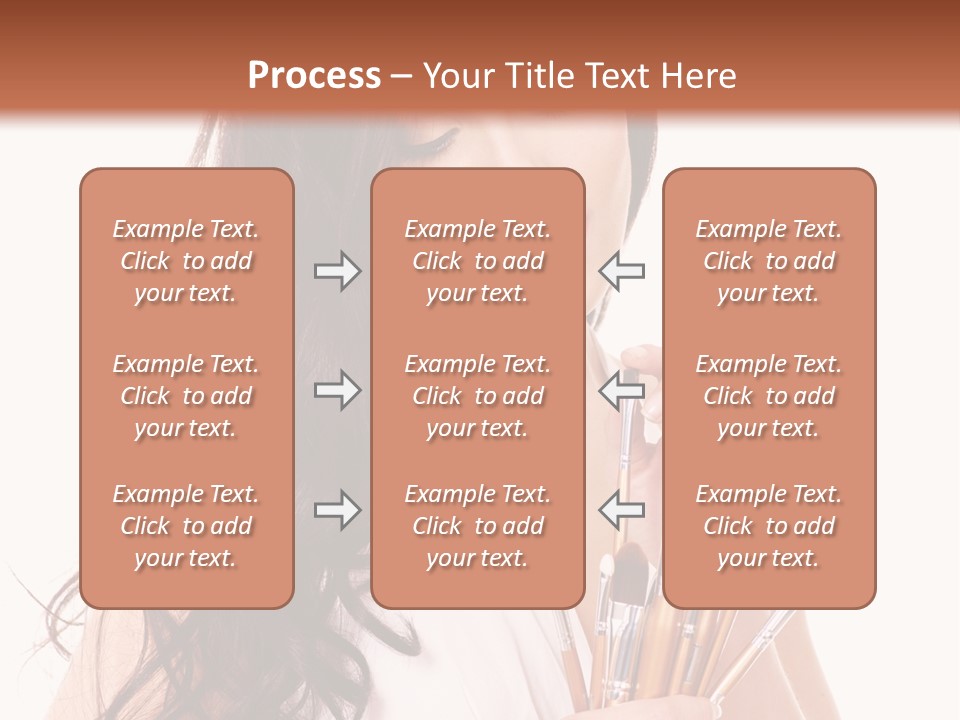 Process – Your Title Text Here

Example Text. Click to add your text.

Example Text. Click to add your text.

Example Text. Click to add your text.

Example Text. Click to add your text.

Example Text. Click to add your text.

Example Text. Click to add your text.

Example Text. Click to add your text.

Example Text. Click to add your text.

Example Text. Click to add your text.